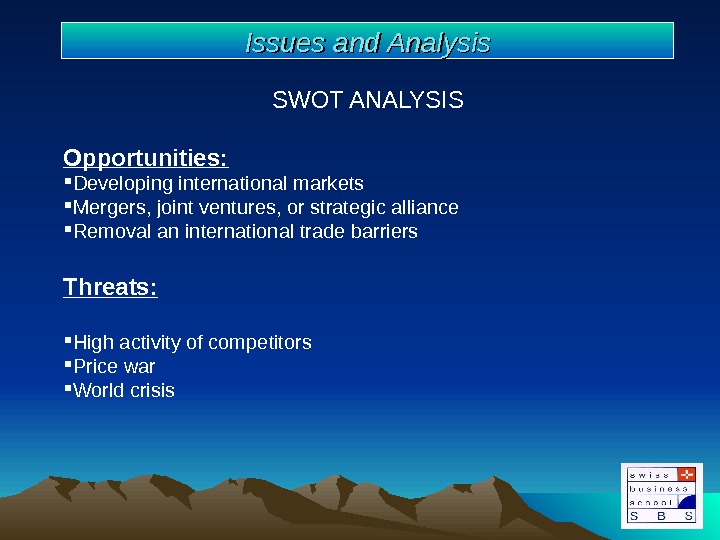 Issues and Analysis

SWOT ANALYSIS

Opportunities:
▪Developing international markets
▪Mergers, joint ventures, or strategic alliance
▪Removal an international trade barriers

Threats:

▪High activity of competitors
▪Price war
▪World crisis

swiss
business
school
S B S